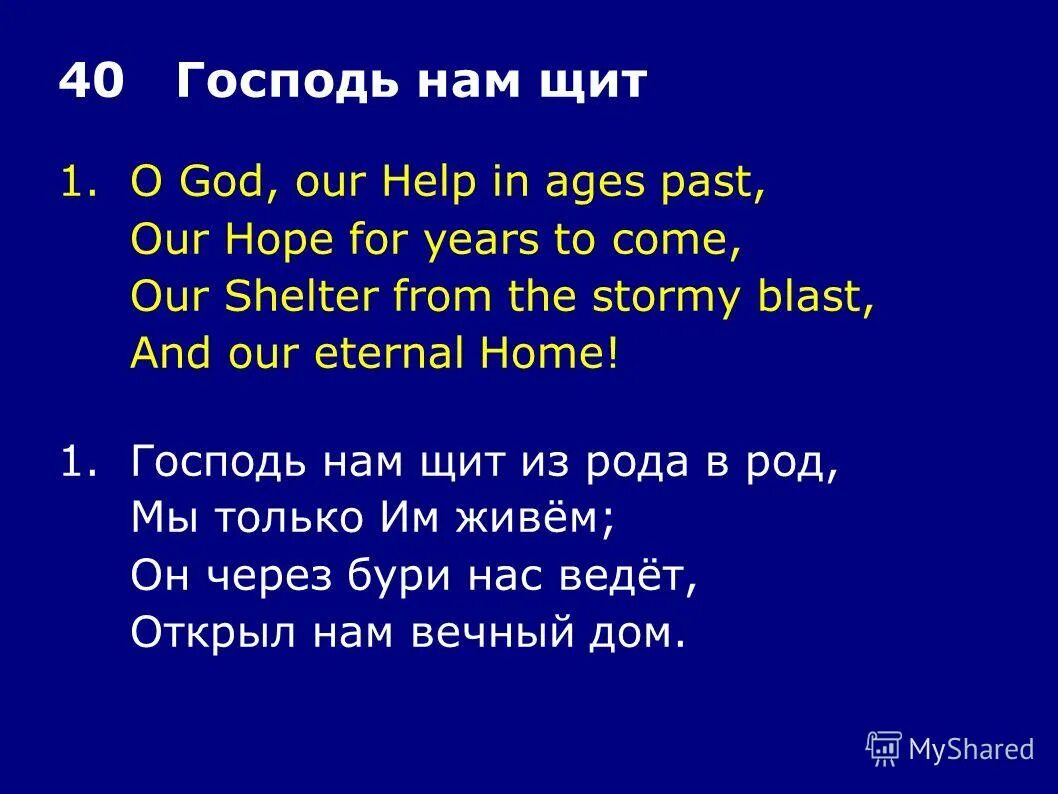 40 Господь нам щит

1. O God, our Help in ages past,
Our Hope for years to come,
Our Shelter from the stormy blast,
And our eternal Home!

1. Господь нам щит из рода в род,
Мы только Им живём;
Он через бури нас ведёт,
Открыл нам вечный дом.

MyShared